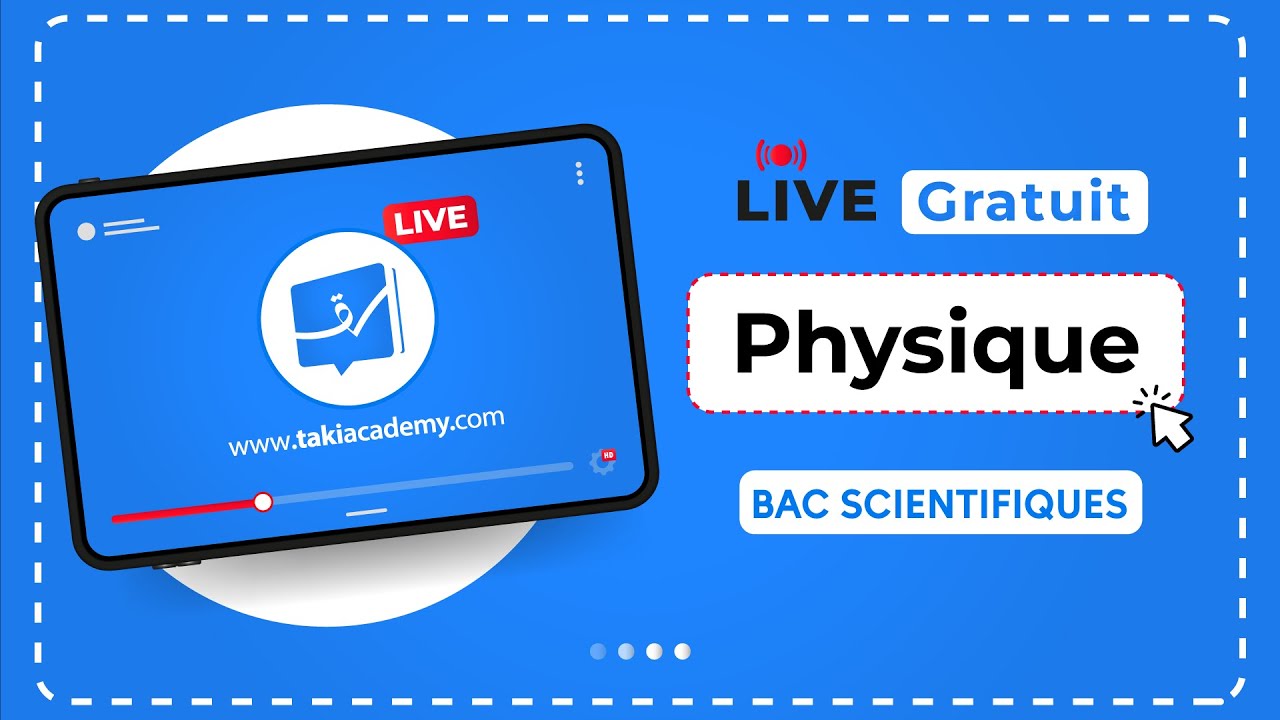 LIVE

www.takiacademy.com

HD

LIVE Gratuit

Physique

BAC SCIENTIFIQUES